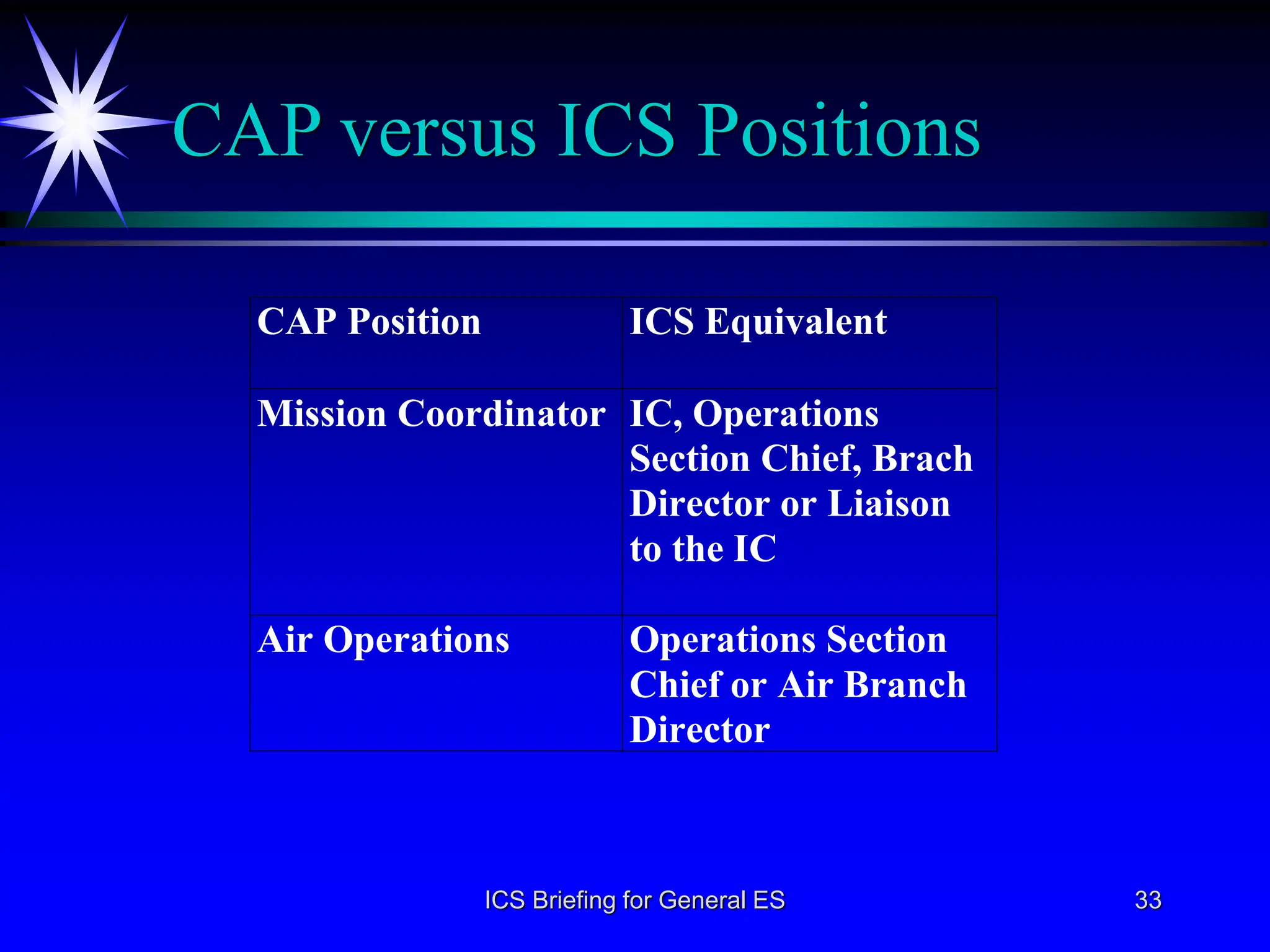 CAP versus ICS Positions

| CAP Position | ICS Equivalent |
|---|---|
| Mission Coordinator | IC, Operations Section Chief, Brach Director or Liaison to the IC |
| Air Operations | Operations Section Chief or Air Branch Director |

ICS Briefing for General ES

33